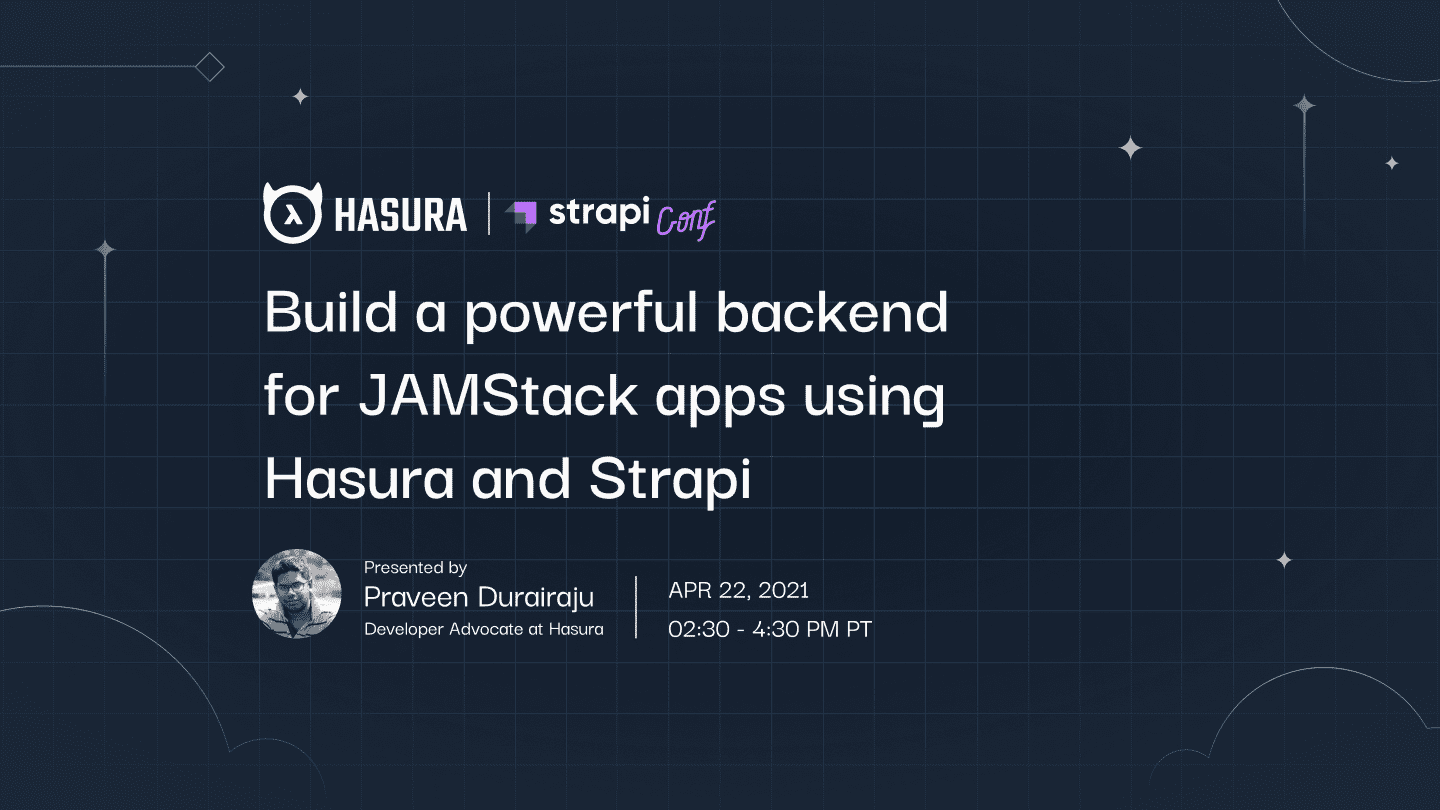 HASURA | strapi Conf

Build a powerful backend for JAMStack apps using Hasura and Strapi

Presented by
Praveen Durairaju
Developer Advocate at Hasura

APR 22, 2021
02:30 - 4:30 PM PT